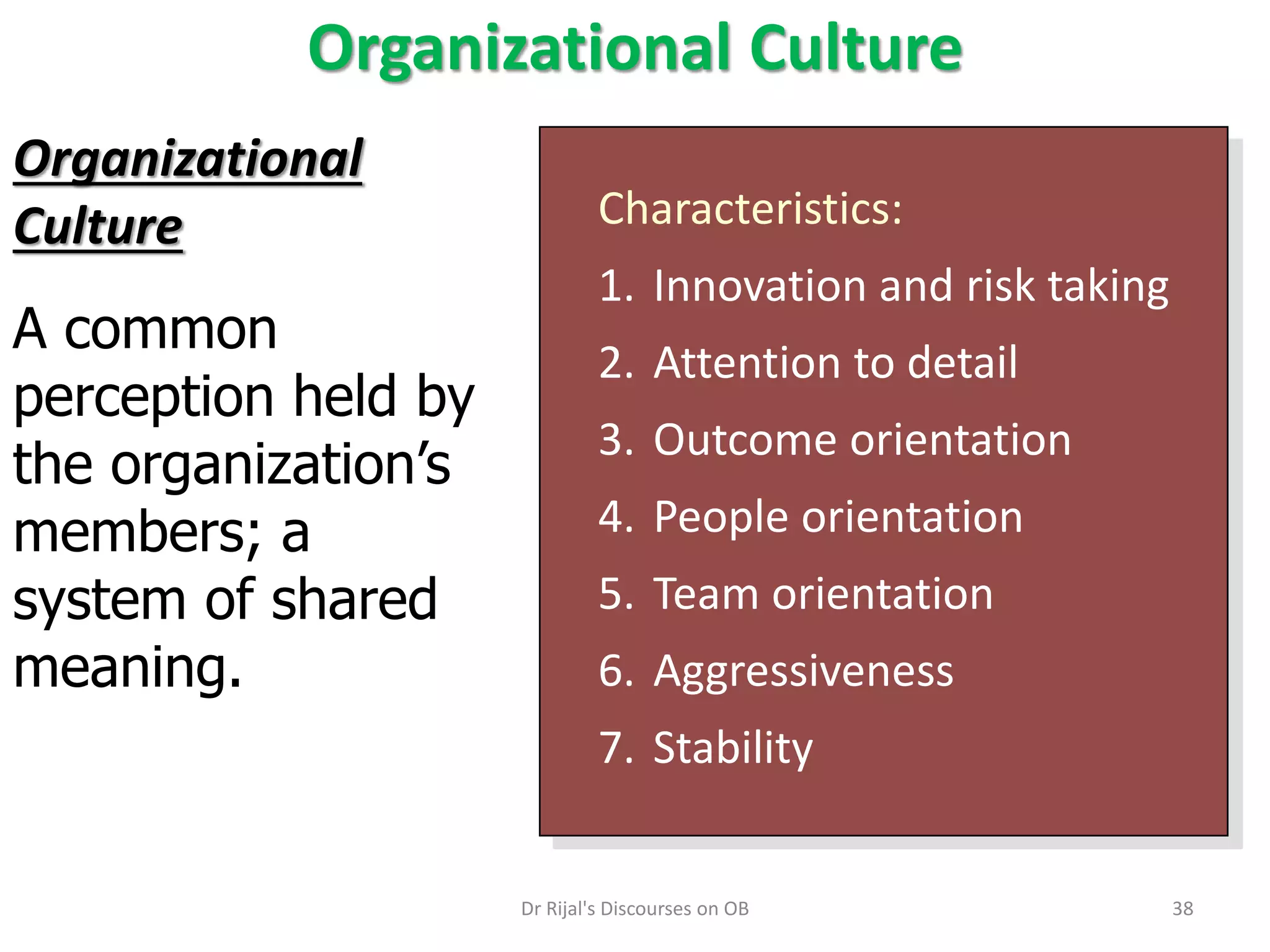 Organizational Culture

Organizational Culture

A common perception held by the organization’s members; a system of shared meaning.

Characteristics:

1. Innovation and risk taking
2. Attention to detail
3. Outcome orientation
4. People orientation
5. Team orientation
6. Aggressiveness
7. Stability

Dr Rijal's Discourses on OB

38